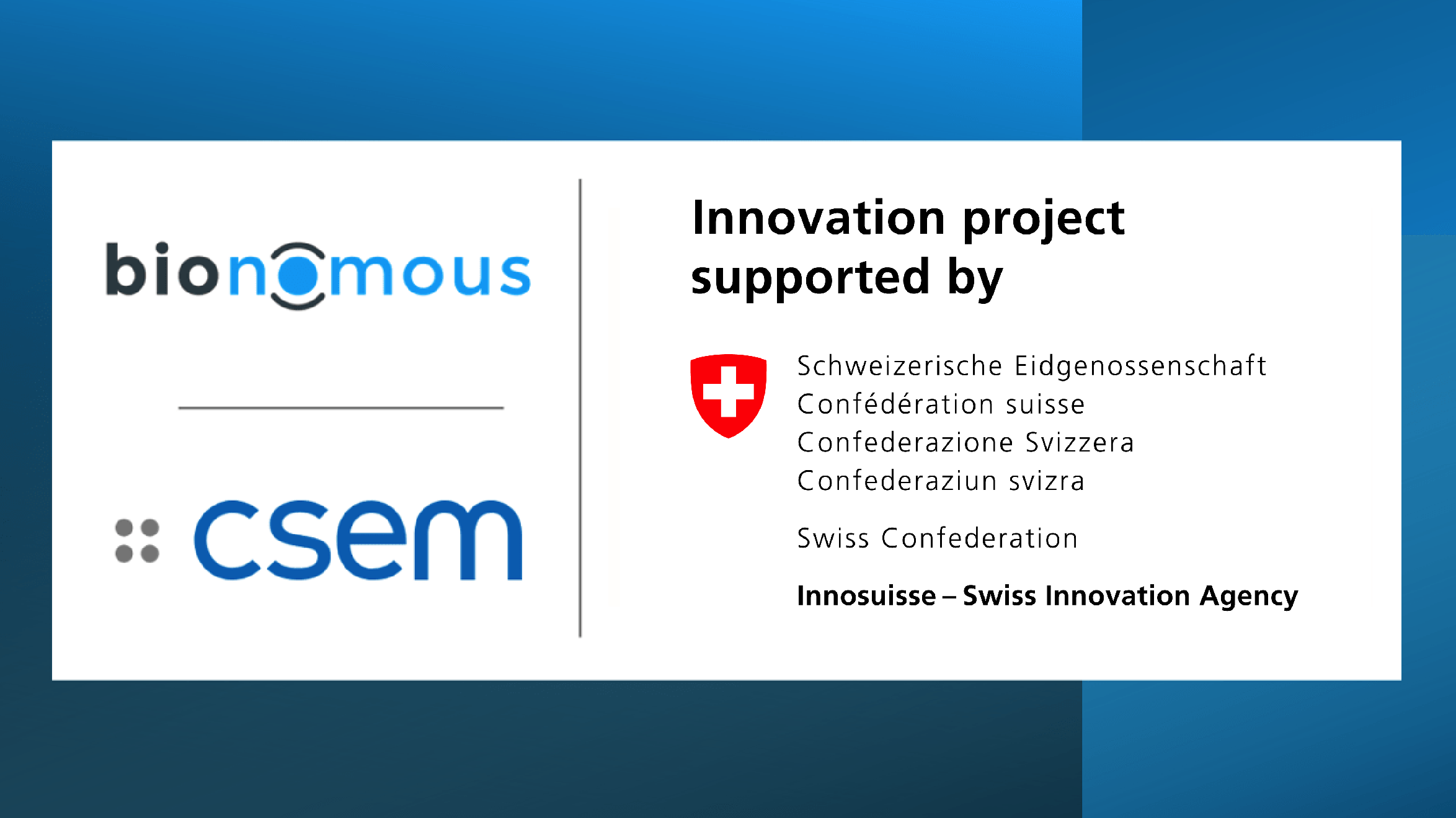 bionomous

csem

Innovation project supported by

Schweizerische Eidgenossenschaft
Confédération suisse
Confederazione Svizzera
Confederaziun svizra

Swiss Confederation

Innosuisse – Swiss Innovation Agency